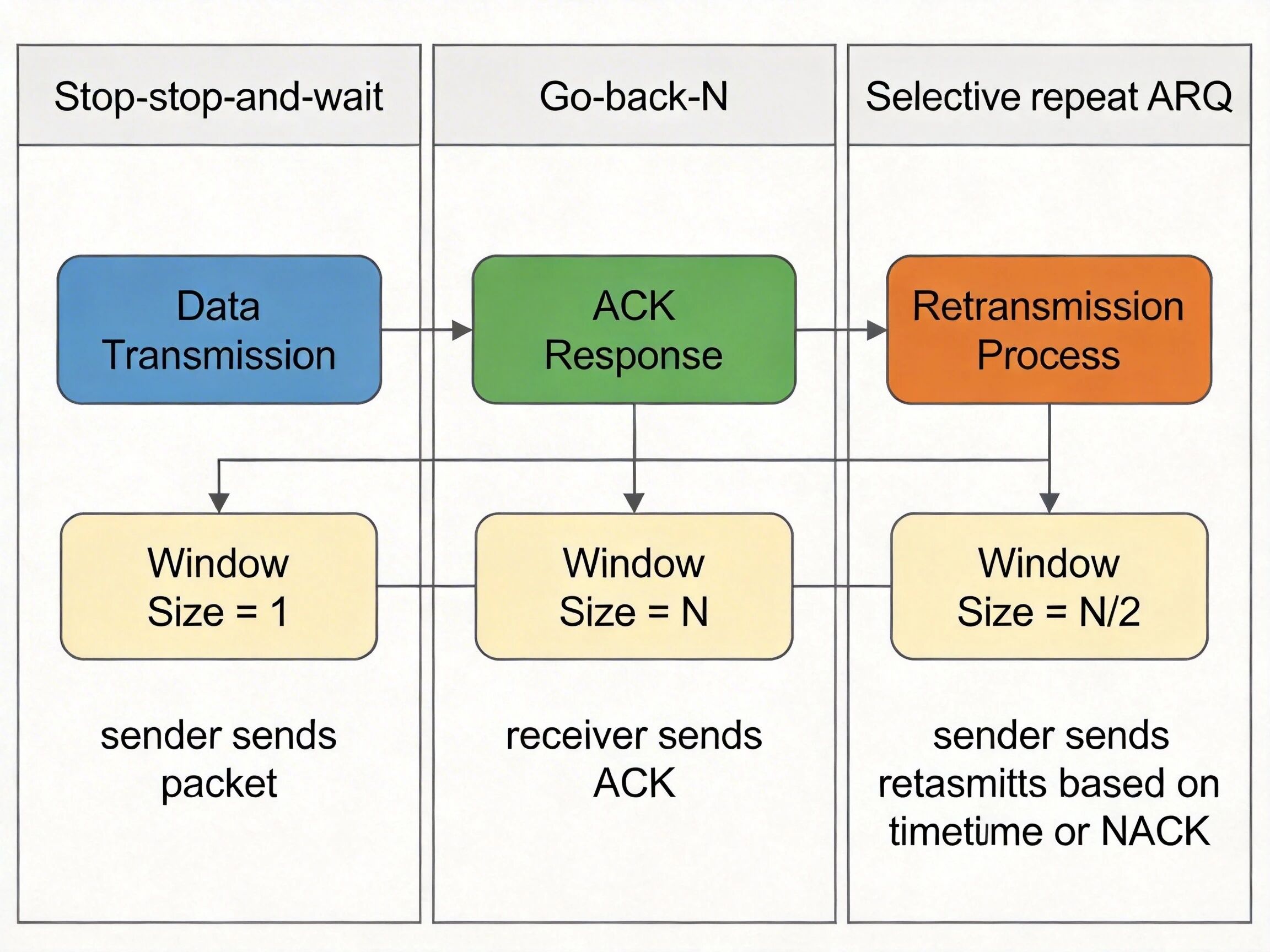 Stop-stop-and-wait

Data Transmission

Window Size = 1

sender sends packet

Go-back-N

ACK Response

Window Size = N

receiver sends ACK

Selective repeat ARQ

Retransmission Process

Window Size = N/2

sender sends retasmitts based on timetime or NACK